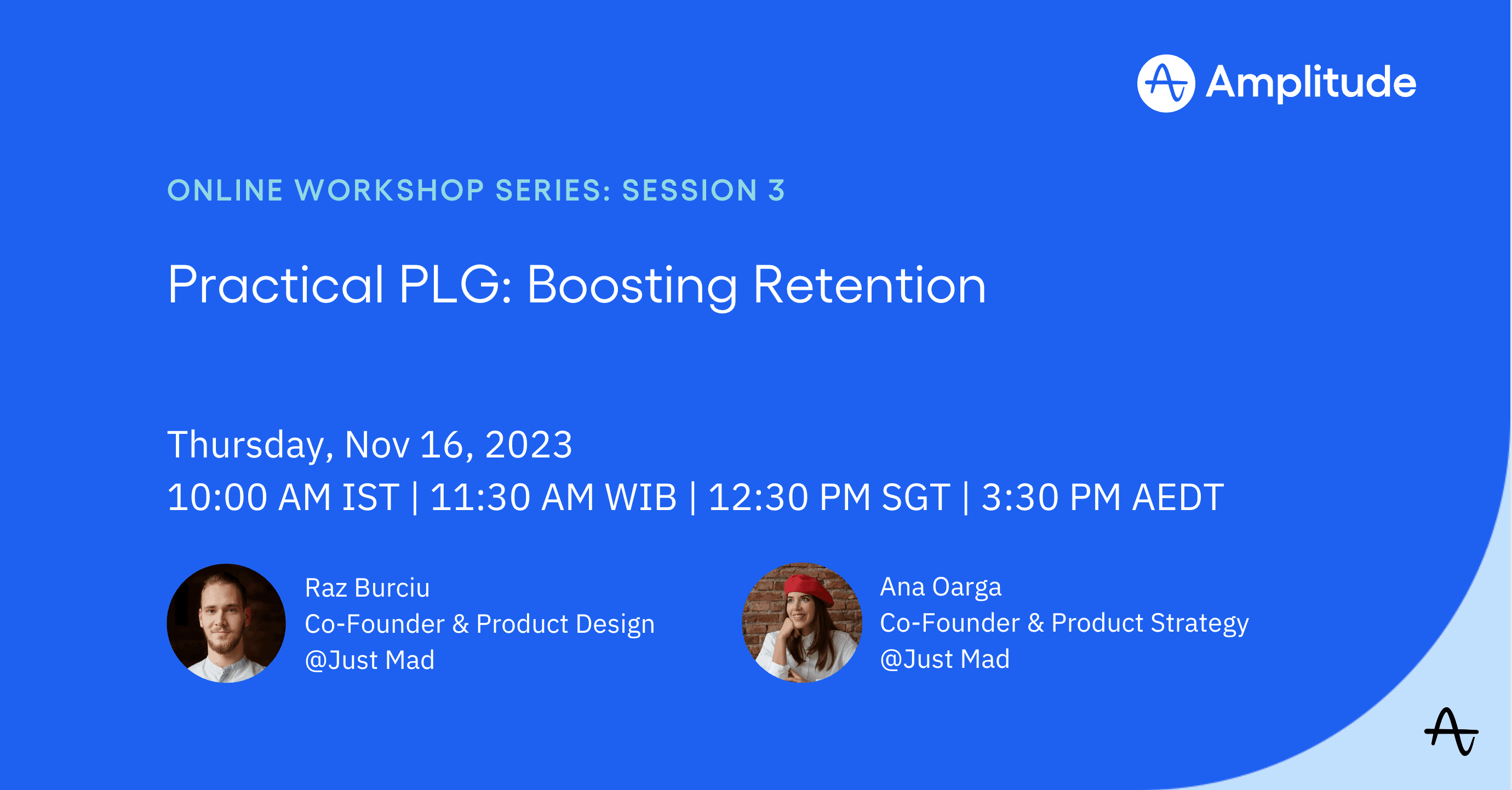 Amplitude

ONLINE WORKSHOP SERIES: SESSION 3

Practical PLG: Boosting Retention

Thursday, Nov 16, 2023
10:00 AM IST | 11:30 AM WIB | 12:30 PM SGT | 3:30 PM AEDT

Raz Burciu
Co-Founder & Product Design
@Just Mad

Ana Oarga
Co-Founder & Product Strategy
@Just Mad